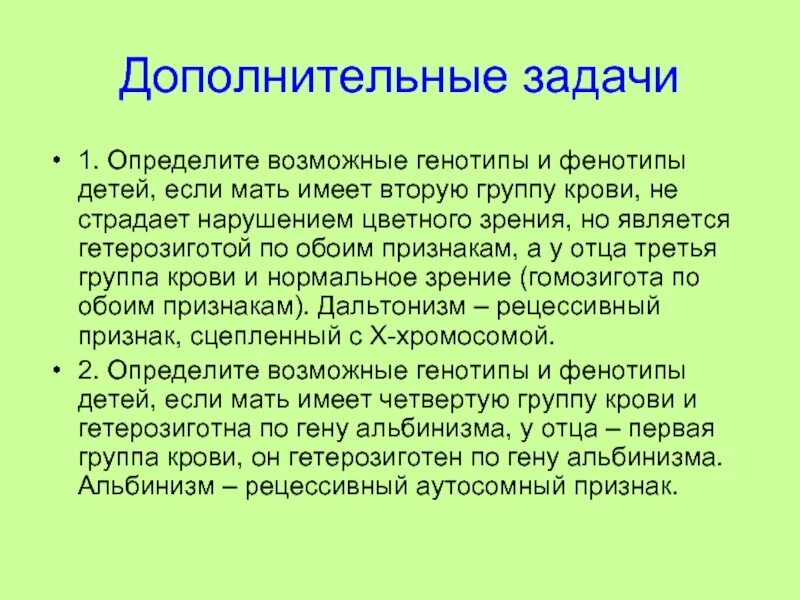 Дополнительные задачи

• 1. Определите возможные генотипы и фенотипы детей, если мать имеет вторую группу крови, не страдает нарушением цветного зрения, но является гетерозиготой по обоим признакам, а у отца третья группа крови и нормальное зрение (гомозигота по обоим признакам). Дальтонизм – рецессивный признак, сцепленный с Х-хромосомой.

• 2. Определите возможные генотипы и фенотипы детей, если мать имеет четвертую группу крови и гетерозиготна по гену альбинизма, у отца – первая группа крови, он гетерозиготен по гену альбинизма. Альбинизм – рецессивный аутосомный признак.